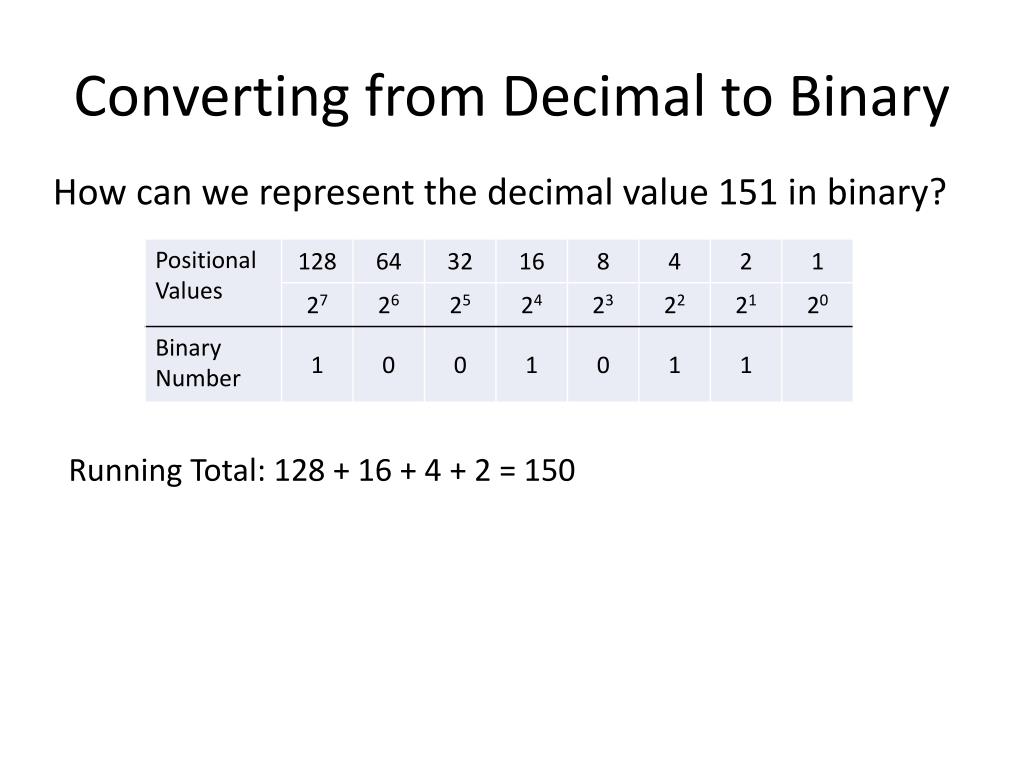 Converting from Decimal to Binary

How can we represent the decimal value 151 in binary?

| Positional Values | 128 | 64 | 32 | 16 | 8 | 4 | 2 | 1 |
|---|---|---|---|---|---|---|---|---|
| | $2^7$ | $2^6$ | $2^5$ | $2^4$ | $2^3$ | $2^2$ | $2^1$ | $2^0$ |
| Binary Number | 1 | 0 | 0 | 1 | 0 | 1 | 1 | |

Running Total: 128 + 16 + 4 + 2 = 150